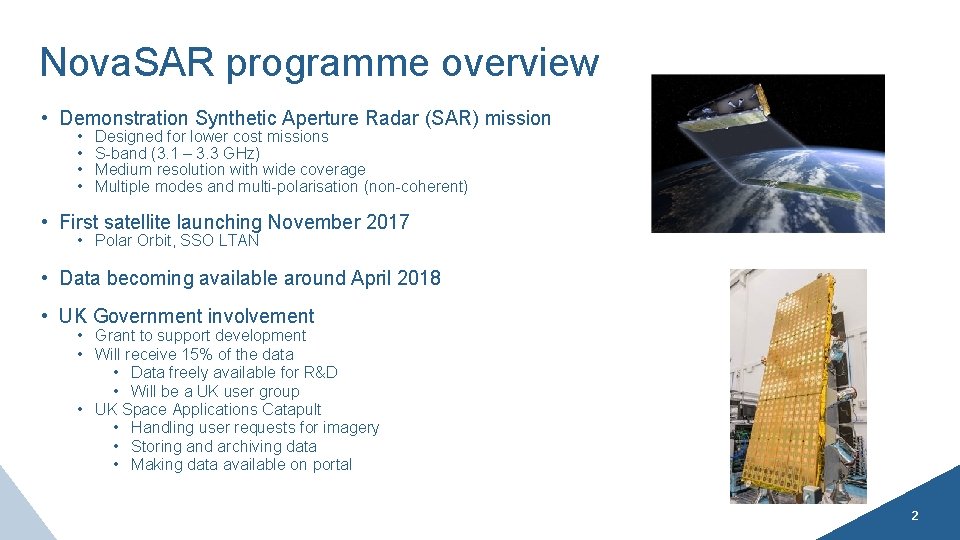 NovaSAR programme overview

• Demonstration Synthetic Aperture Radar (SAR) mission
• Designed for lower cost missions
• S-band (3.1 – 3.3 GHz)
• Medium resolution with wide coverage
• Multiple modes and multi-polarisation (non-coherent)

• First satellite launching November 2017
• Polar Orbit, SSO LTAN

• Data becoming available around April 2018

• UK Government involvement
• Grant to support development
• Will receive 15% of the data
• Data freely available for R&D
• Will be a UK user group
• UK Space Applications Catapult
• Handling user requests for imagery
• Storing and archiving data
• Making data available on portal

2